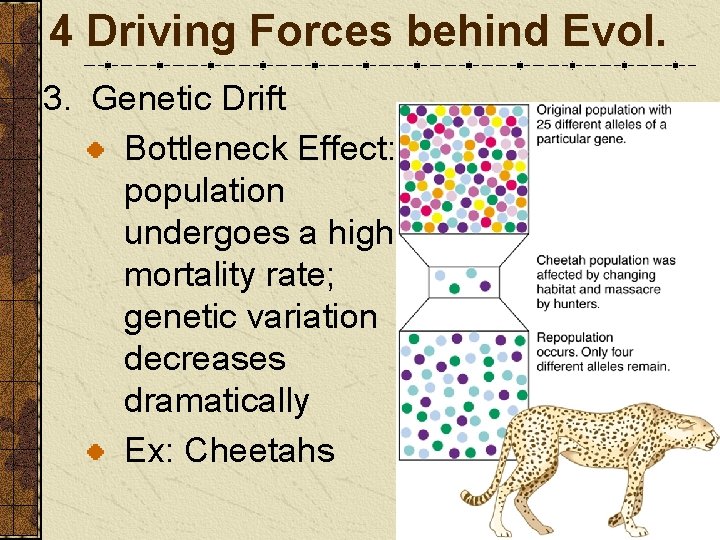 4 Driving Forces behind Evol.

3. Genetic Drift

Bottleneck Effect: population undergoes a high mortality rate; genetic variation decreases dramatically

Ex: Cheetahs

Original population with 25 different alleles of a particular gene.

Cheetah population was affected by changing habitat and massacre by hunters.

Repopulation occurs. Only four different alleles remain.